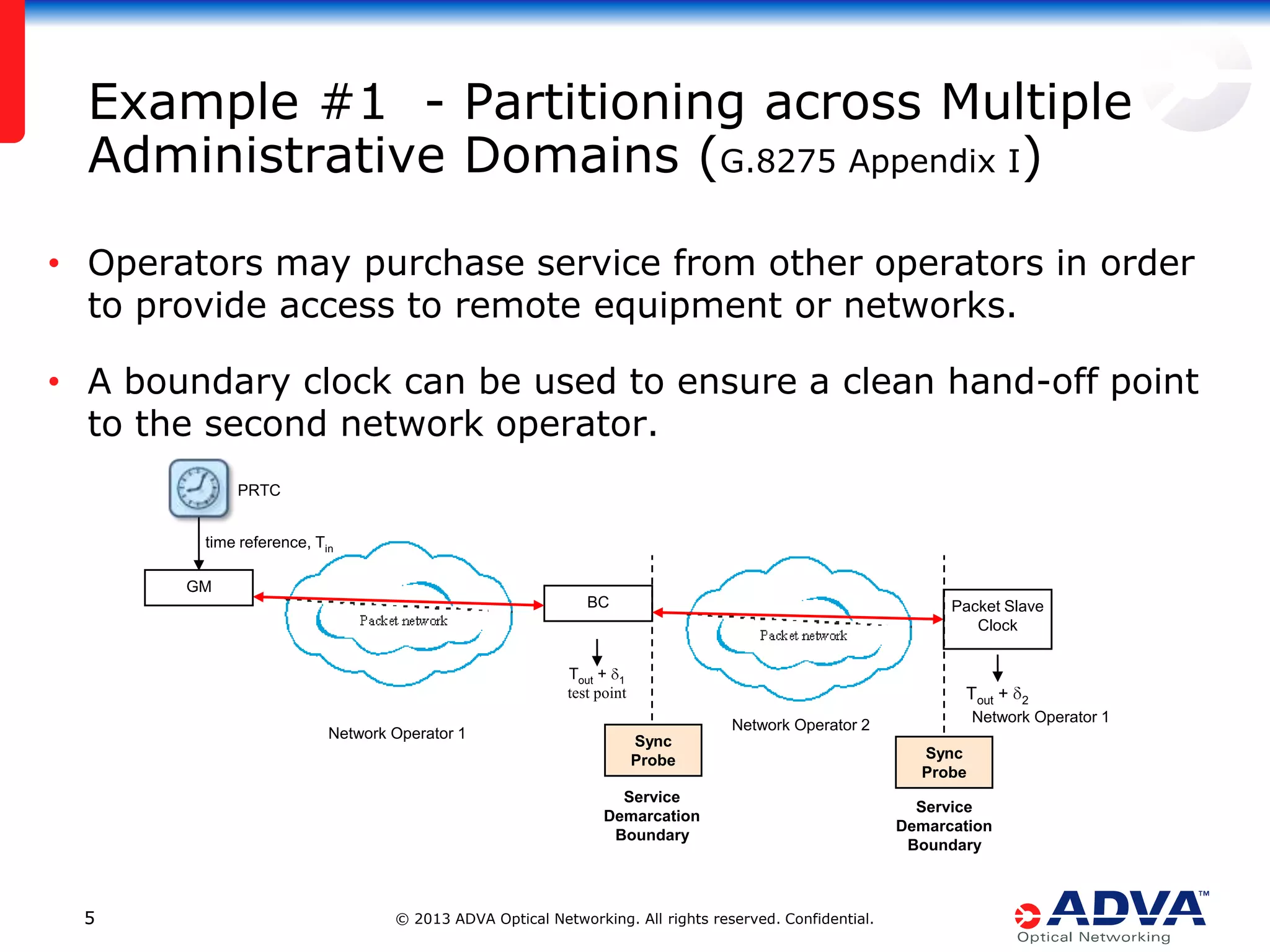 Example #1 - Partitioning across Multiple Administrative Domains (G.8275 Appendix I)

• Operators may purchase service from other operators in order to provide access to remote equipment or networks.

• A boundary clock can be used to ensure a clean hand-off point to the second network operator.

PRTC

time reference, $T_{in}$

GM

Packet network

BC

$T_{out} + \delta_1$
test point

Network Operator 1

Sync Probe

Service Demarcation Boundary

Packet network

Network Operator 2

Packet Slave Clock

$T_{out} + \delta_2$
Network Operator 1

Sync Probe

Service Demarcation Boundary

5

© 2013 ADVA Optical Networking. All rights reserved. Confidential.

ADVA™
Optical Networking